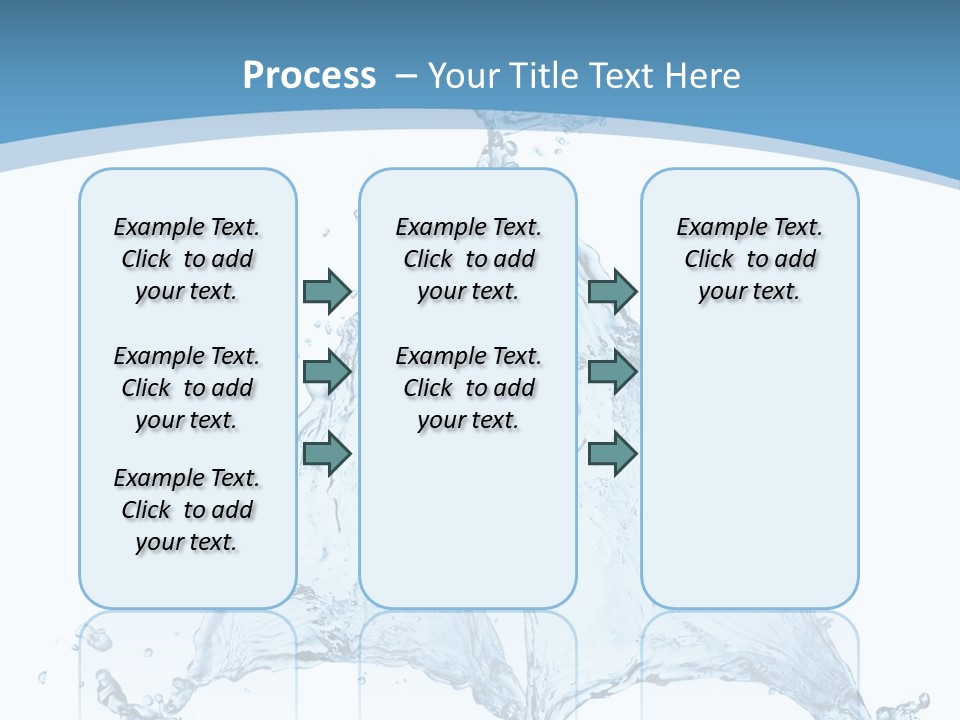 Process – Your Title Text Here

Example Text. Click to add your text.

Example Text. Click to add your text.

Example Text. Click to add your text.

Example Text. Click to add your text.

Example Text. Click to add your text.

Example Text. Click to add your text.